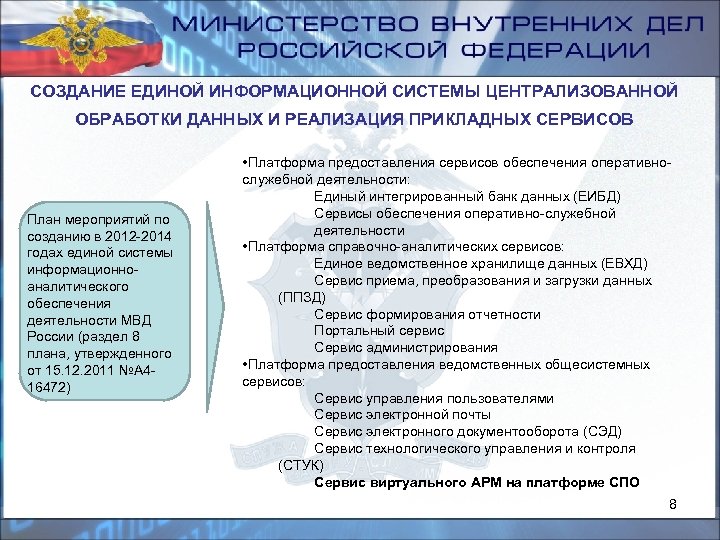 МИНИСТЕРСТВО ВНУТРЕННИХ ДЕЛ РОССИЙСКОЙ ФЕДЕРАЦИИ

СОЗДАНИЕ ЕДИНОЙ ИНФОРМАЦИОННОЙ СИСТЕМЫ ЦЕНТРАЛИЗОВАННОЙ ОБРАБОТКИ ДАННЫХ И РЕАЛИЗАЦИЯ ПРИКЛАДНЫХ СЕРВИСОВ

План мероприятий по созданию в 2012-2014 годах единой системы информационно-аналитического обеспечения деятельности МВД России (раздел 8 плана, утвержденного от 15.12.2011 №А4-16472)

•Платформа предоставления сервисов обеспечения оперативно-служебной деятельности:
Единый интегрированный банк данных (ЕИБД)
Сервисы обеспечения оперативно-служебной деятельности
•Платформа справочно-аналитических сервисов:
Единое ведомственное хранилище данных (ЕВХД)
Сервис приема, преобразования и загрузки данных (ППЗД)
Сервис формирования отчетности
Портальный сервис
Сервис администрирования
•Платформа предоставления ведомственных общесистемных сервисов:
Сервис управления пользователями
Сервис электронной почты
Сервис электронного документооборота (СЭД)
Сервис технологического управления и контроля (СТУК)
Сервис виртуального АРМ на платформе СПО

8